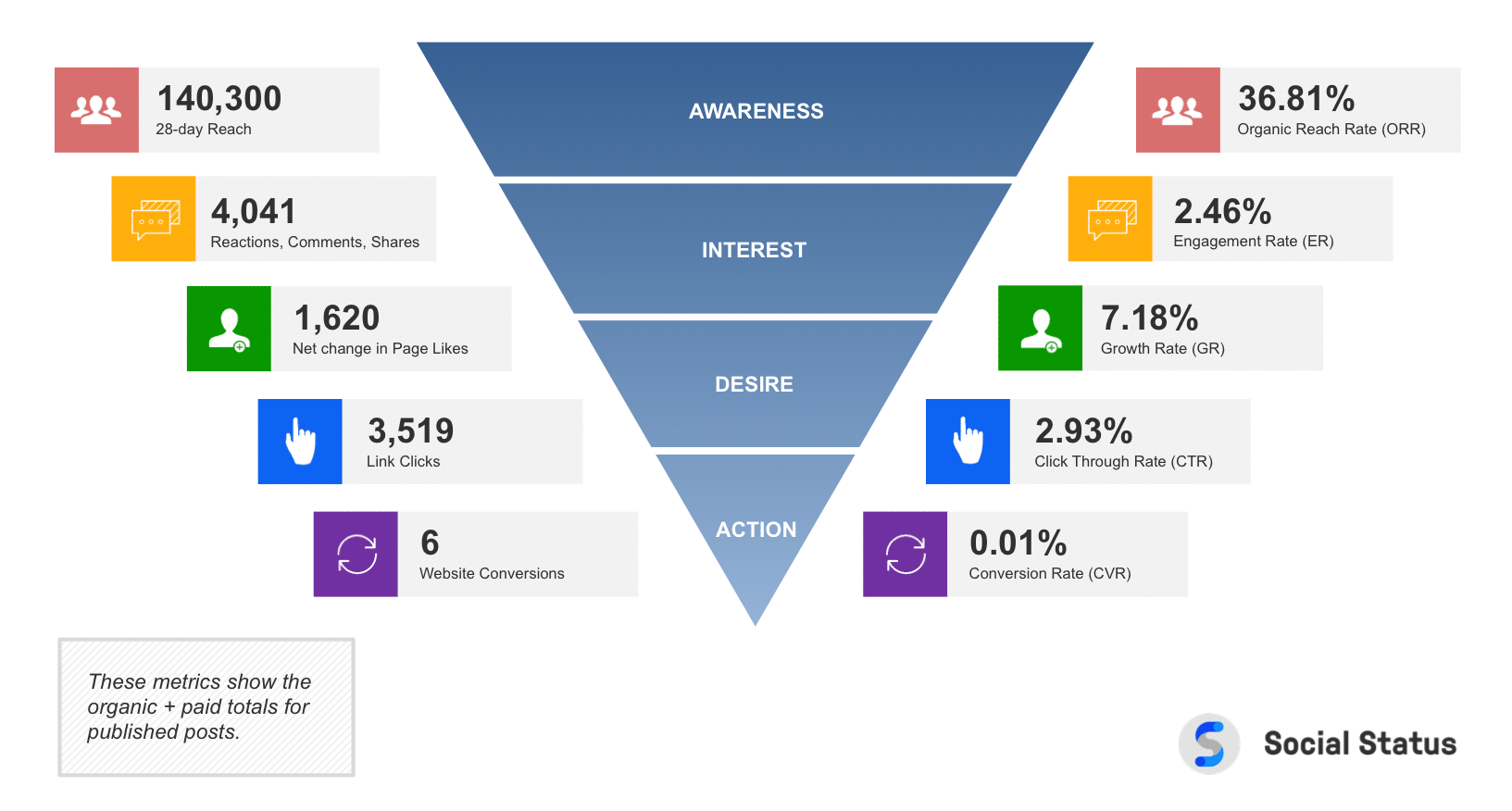 140,300
28-day Reach

4,041
Reactions, Comments, Shares

1,620
Net change in Page Likes

3,519
Link Clicks

6
Website Conversions

AWARENESS

INTEREST

DESIRE

ACTION

36.81%
Organic Reach Rate (ORR)

2.46%
Engagement Rate (ER)

7.18%
Growth Rate (GR)

2.93%
Click Through Rate (CTR)

0.01%
Conversion Rate (CVR)

These metrics show the organic + paid totals for published posts.

Social Status